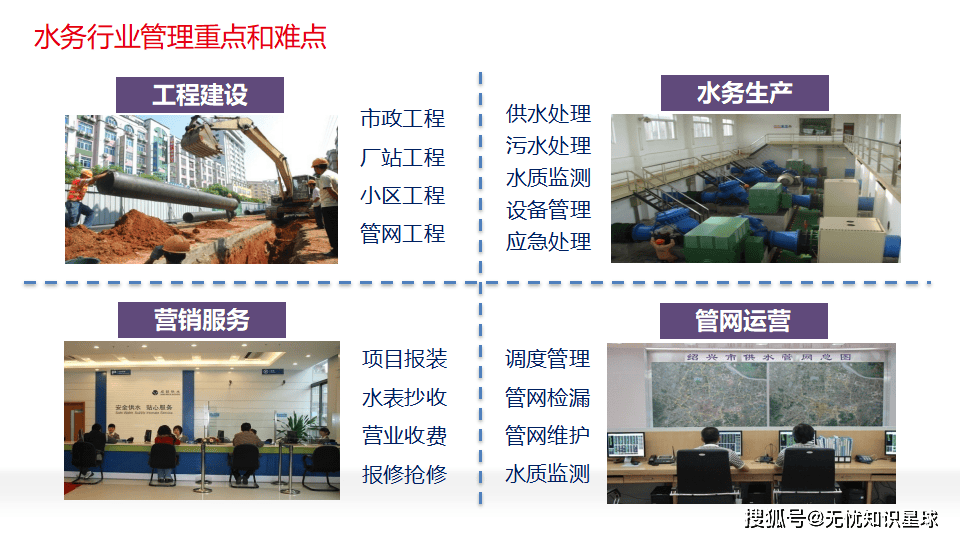 水务行业管理重点和难点

工程建设

市政工程
厂站工程
小区工程
管网工程

水务生产

供水处理
污水处理
水质监测
设备管理
应急处理

营销服务

安全供水 贴心服务

项目报装
水表抄收
营业收费
报修抢修

管网运营

绍兴市供水管网总图

调度管理
管网检漏
管网维护
水质监测

搜狐号@无忧知识星球